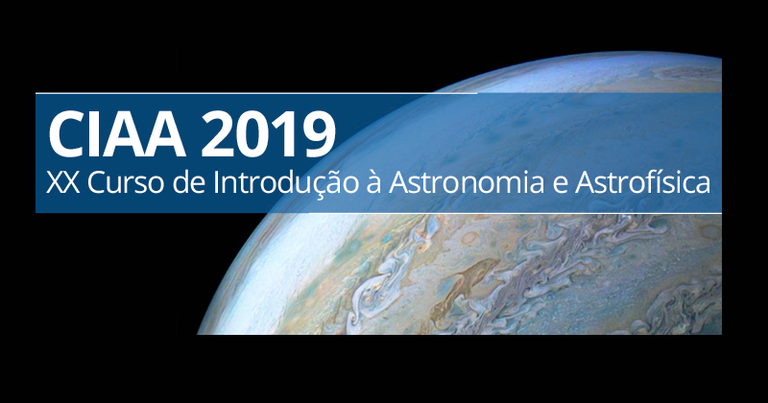 CIAA 2019
XX Curso de Introdução à Astronomia e Astrofísica